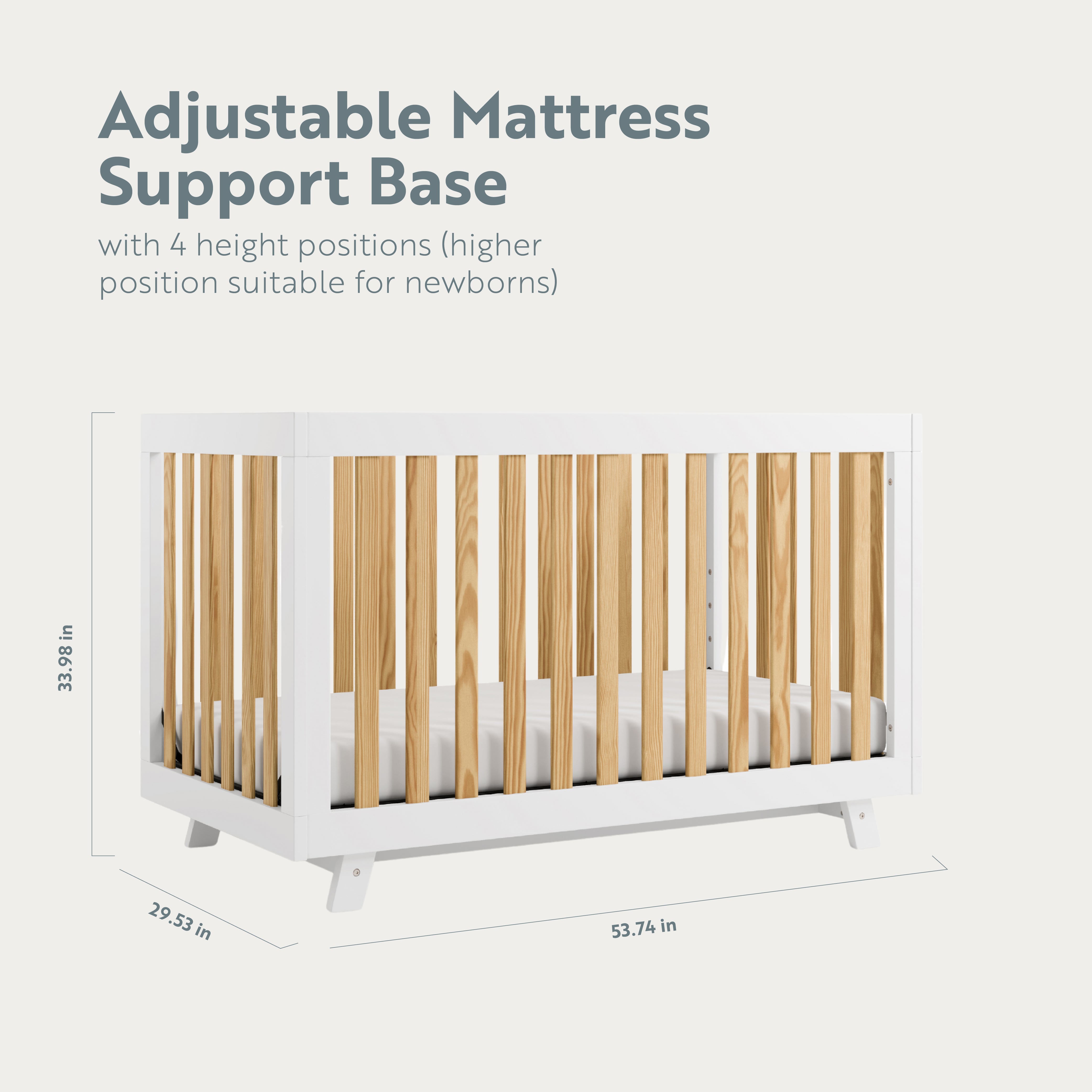 Adjustable Mattress Support Base

with 4 height positions (higher position suitable for newborns)

33.98 in

29.53 in

53.74 in